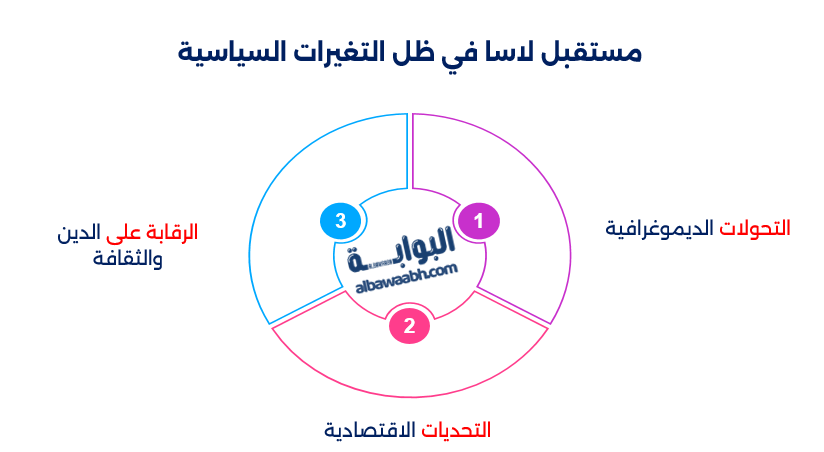 مستقبل لاسا في ظل التغيرات السياسية

1
التحولات الديموغرافية

2
التحديات الاقتصادية

3
الرقابة على الدين والثقافة

البوابة
albawaabh.com